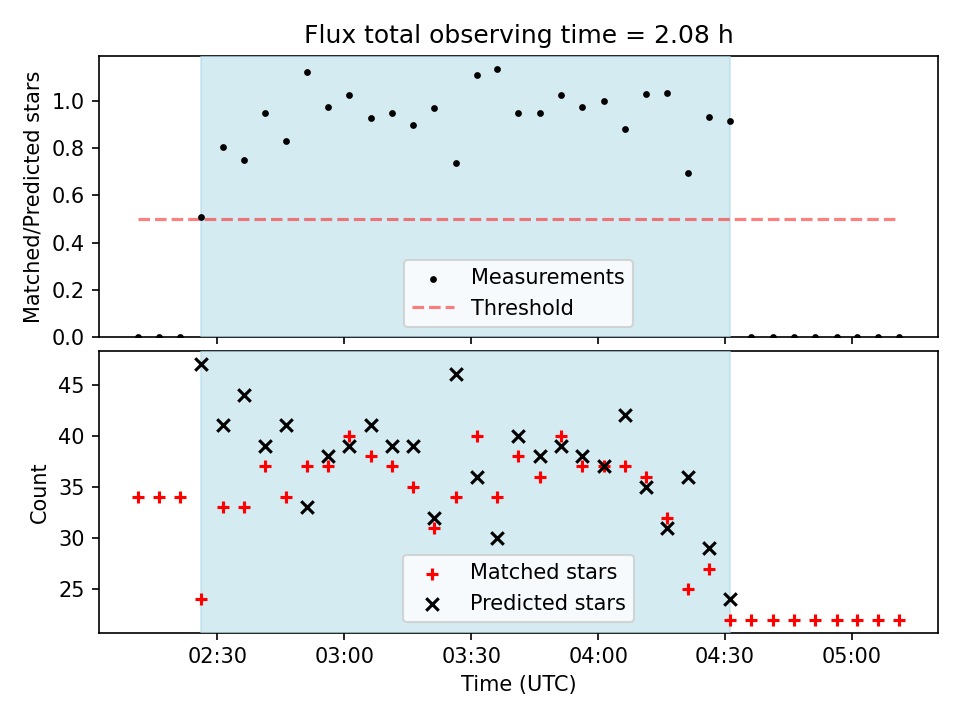 Flux total observing time = 2.08 h

Matched/Predicted stars

1.0
0.8
0.6
0.4
0.2
0.0

Measurements
Threshold

Count

45
40
35
30
25

Matched stars
Predicted stars

02:30
03:00
03:30
04:00
04:30
05:00

Time (UTC)